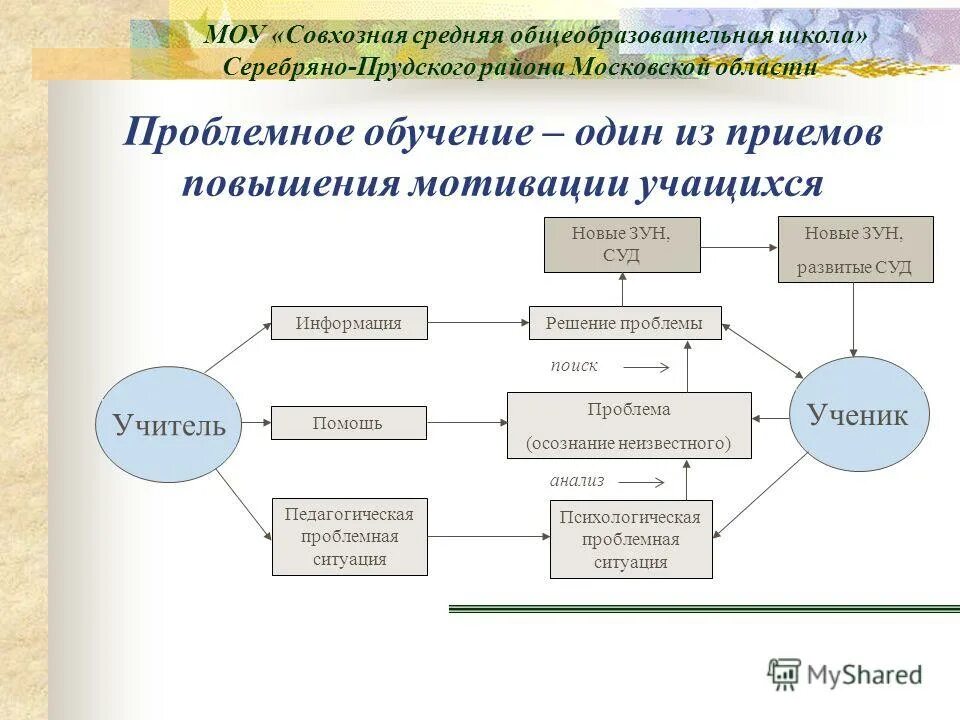 МОУ «Совхозная средняя общеобразовательная школа»
Серебряно-Прудского района Московской области

Проблемное обучение – один из приемов повышения мотивации учащихся

Новые ЗУН, СУД

Новые ЗУН, развитые СУД

Информация

Решение проблемы

поиск

Учитель

Помощь

Проблема (осознание неизвестного)

Ученик

анализ

Педагогическая проблемная ситуация

Психологическая проблемная ситуация

MyShared